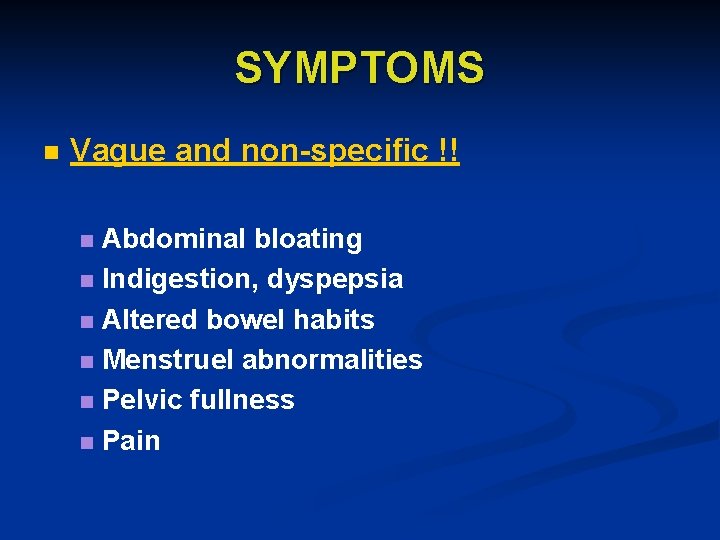 SYMPTOMS

Vague and non-specific !!

Abdominal bloating
Indigestion, dyspepsia
Altered bowel habits
Menstruel abnormalities
Pelvic fullness
Pain